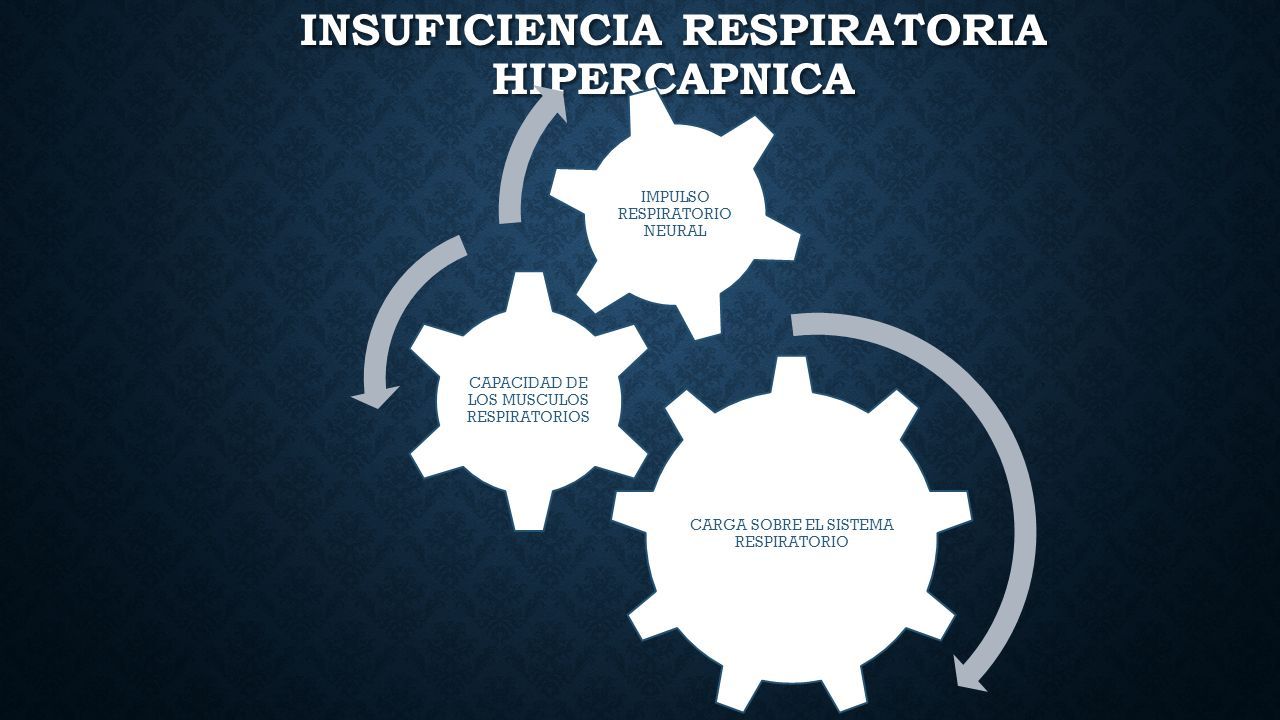 INSUFICIENCIA RESPIRATORIA HIPERCAPNICA

IMPULSO RESPIRATORIO NEURAL

CAPACIDAD DE LOS MUSCULOS RESPIRATORIOS

CARGA SOBRE EL SISTEMA RESPIRATORIO